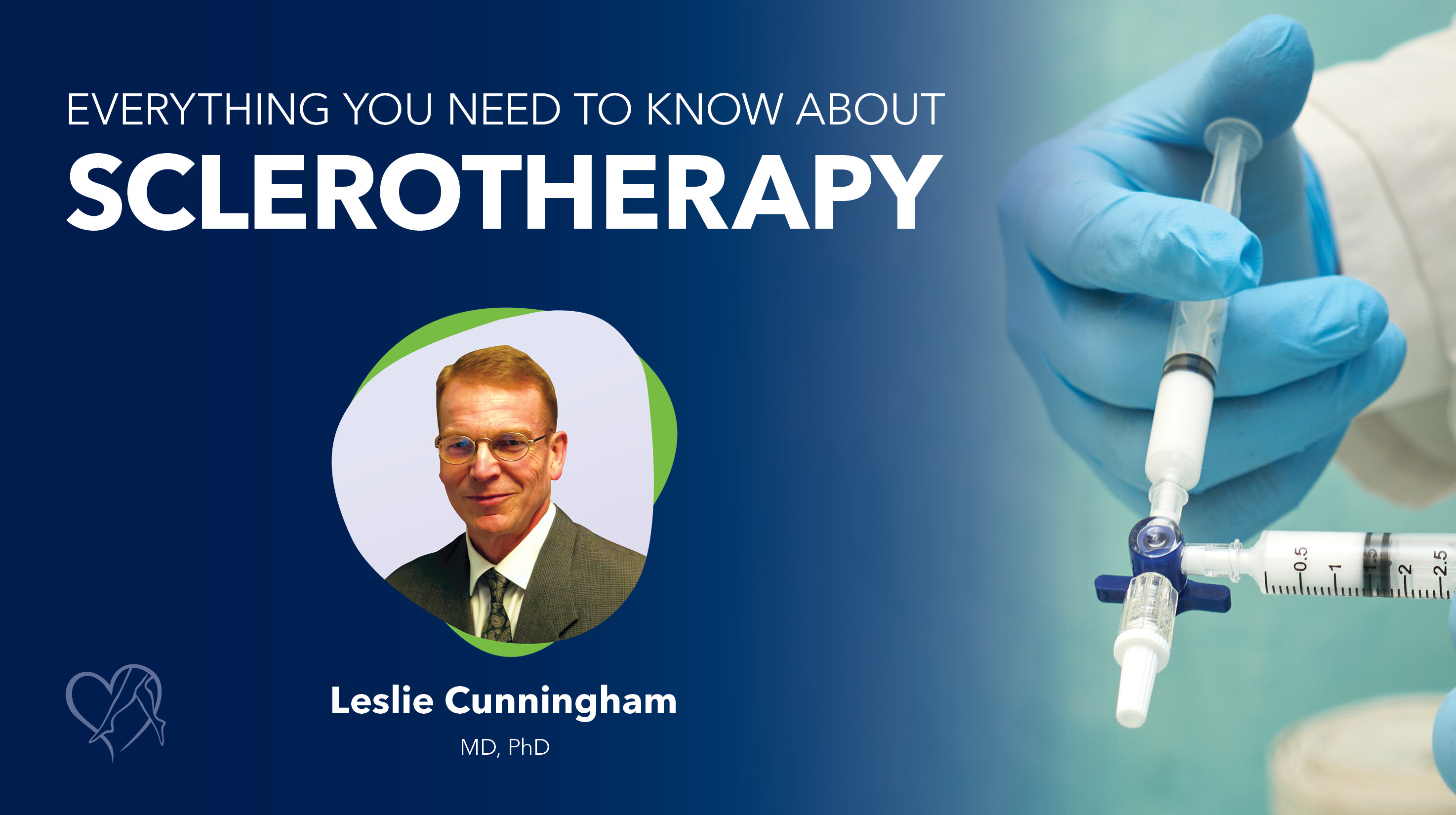 EVERYTHING YOU NEED TO KNOW ABOUT
SCLEROTHERAPY

Leslie Cunningham
MD, PhD

0.5 1 1.5 2 2.5